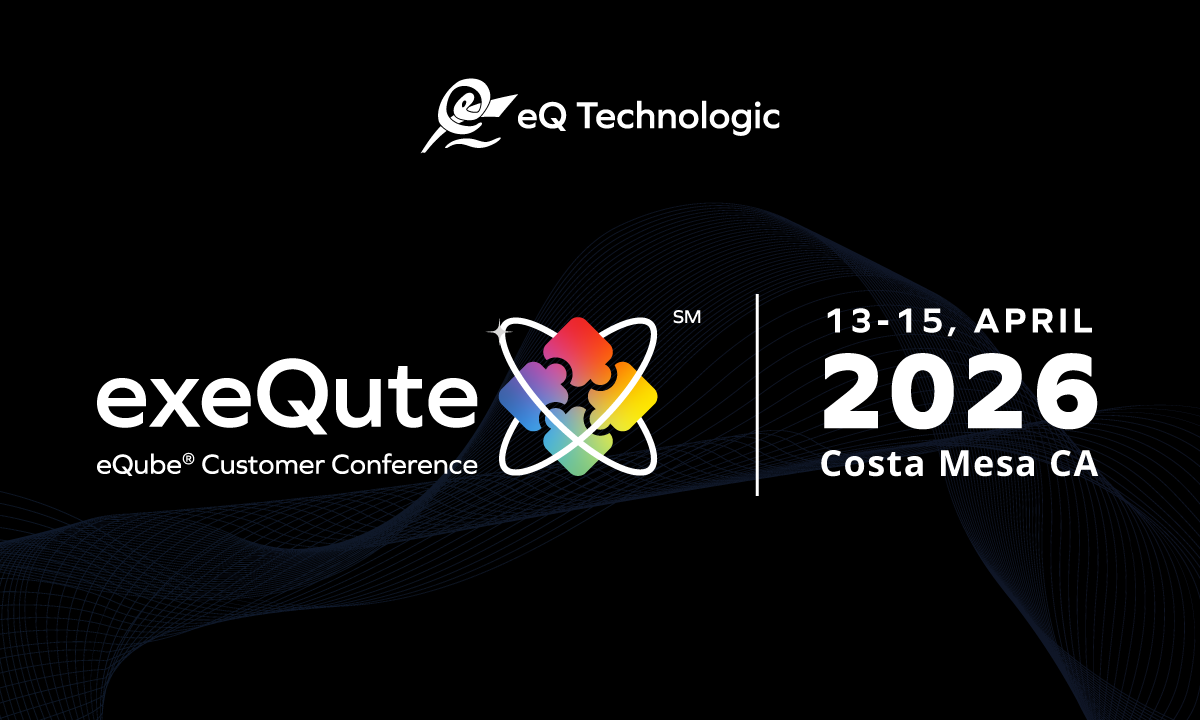 eQ Technologic

exeQute℠
eQube® Customer Conference

13-15, APRIL
2026
Costa Mesa CA